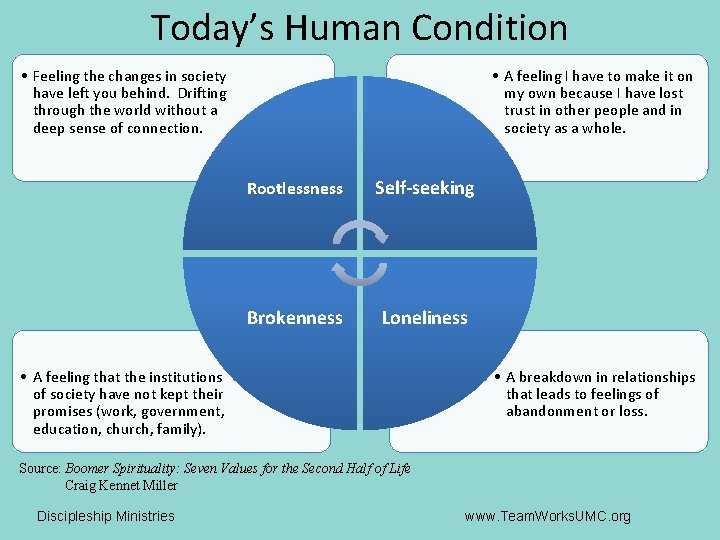 Today's Human Condition

• Feeling the changes in society have left you behind. Drifting through the world without a deep sense of connection.

• A feeling I have to make it on my own because I have lost trust in other people and in society as a whole.

Rootlessness

Self-seeking

Brokenness

Loneliness

• A feeling that the institutions of society have not kept their promises (work, government, education, church, family).

• A breakdown in relationships that leads to feelings of abandonment or loss.

Source: Boomer Spirituality: Seven Values for the Second Half of Life
Craig Kennet Miller

Discipleship Ministries

www.TeamWorksUMC.org